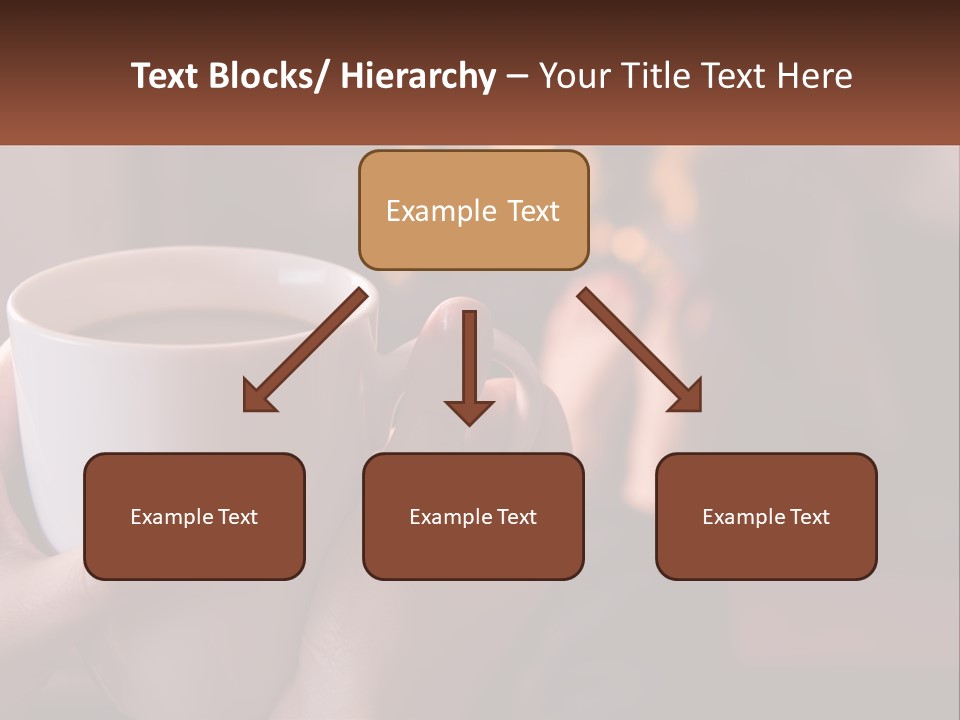 Text Blocks/ Hierarchy – Your Title Text Here

Example Text

Example Text

Example Text

Example Text